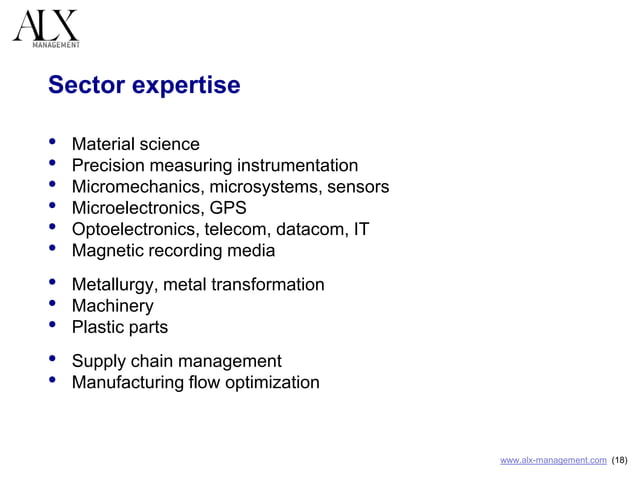 ALX
MANAGEMENT

Sector expertise

• Material science
• Precision measuring instrumentation
• Micromechanics, microsystems, sensors
• Microelectronics, GPS
• Optoelectronics, telecom, datacom, IT
• Magnetic recording media

• Metallurgy, metal transformation
• Machinery
• Plastic parts

• Supply chain management
• Manufacturing flow optimization

www.alx-management.com (18)